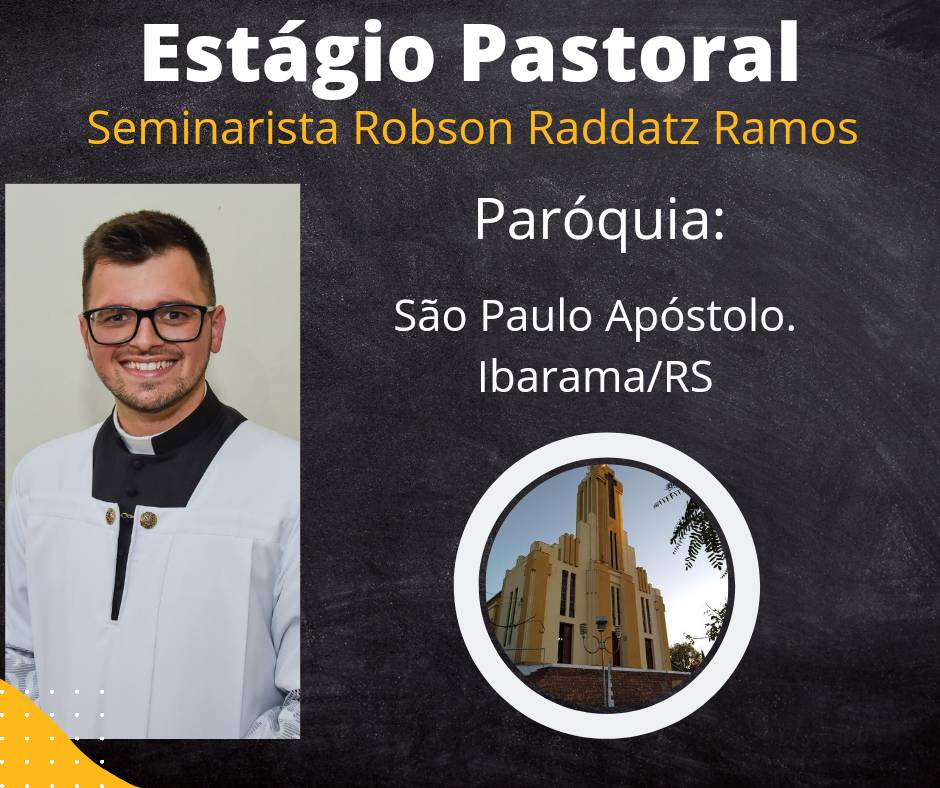 Estágio Pastoral
Seminarista Robson Raddatz Ramos

Paróquia:

São Paulo Apóstolo.
Ibarama/RS